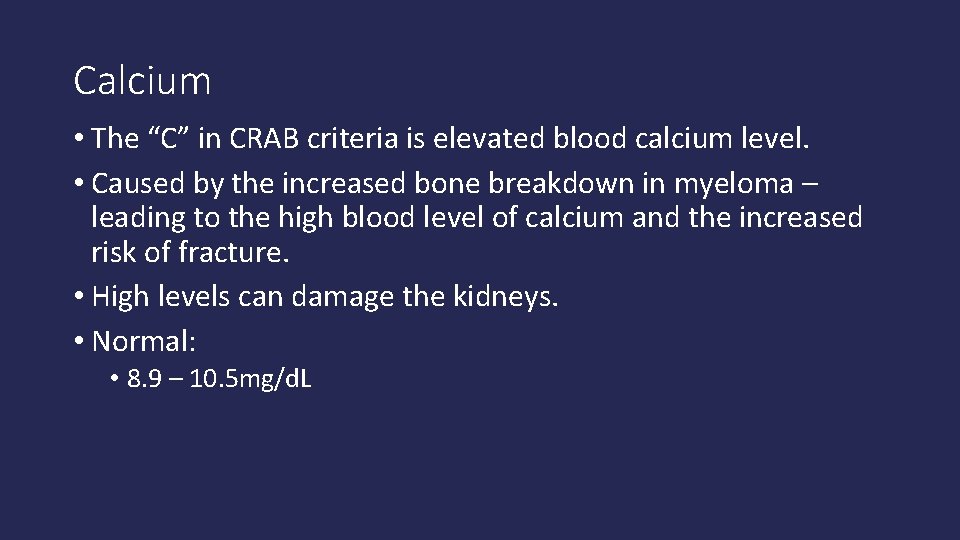 Calcium

• The “C” in CRAB criteria is elevated blood calcium level.

• Caused by the increased bone breakdown in myeloma – leading to the high blood level of calcium and the increased risk of fracture.

• High levels can damage the kidneys.

• Normal:

• 8.9 – 10.5mg/dL